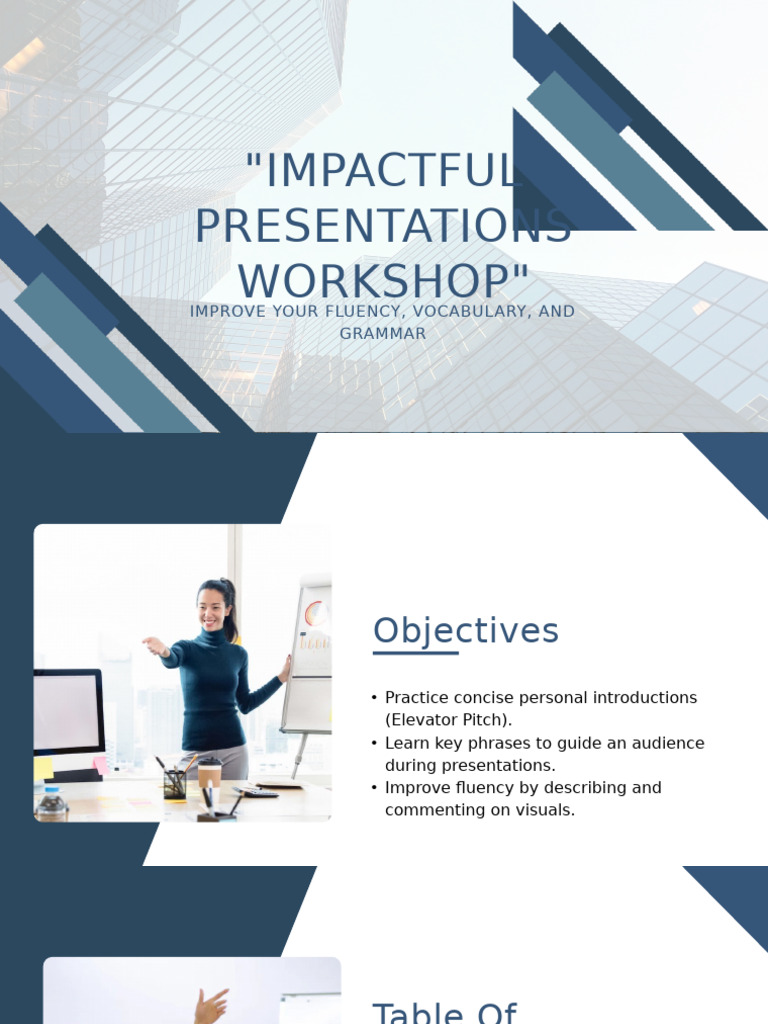 "IMPACTFUL PRESENTATIONS WORKSHOP"

IMPROVE YOUR FLUENCY, VOCABULARY, AND GRAMMAR

Objectives

• Practice concise personal introductions (Elevator Pitch).
• Learn key phrases to guide an audience during presentations.
• Improve fluency by describing and commenting on visuals.

Table Of